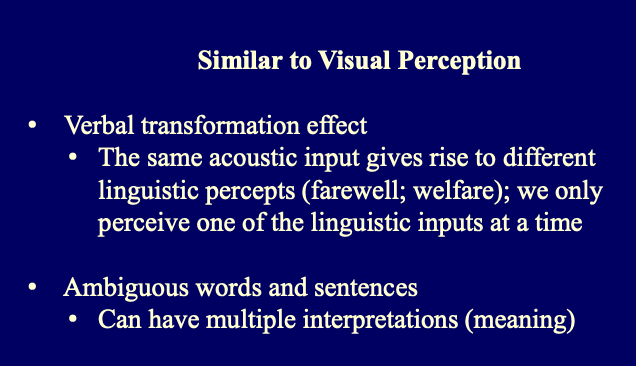 Similar to Visual Perception

• Verbal transformation effect
  • The same acoustic input gives rise to different linguistic percepts (farewell; welfare); we only perceive one of the linguistic inputs at a time

• Ambiguous words and sentences
  • Can have multiple interpretations (meaning)